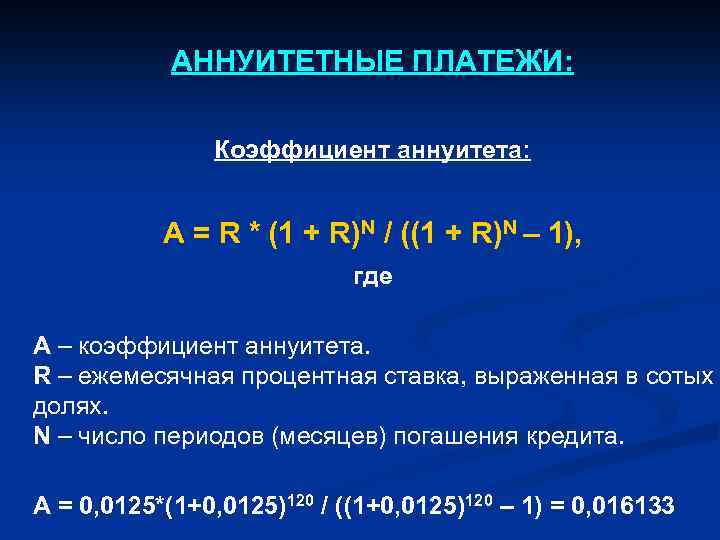 АННУИТЕТНЫЕ ПЛАТЕЖИ:

Коэффициент аннуитета:

$A = R * (1 + R)^N / ((1 + R)^N – 1)$,

где

A – коэффициент аннуитета.
R – ежемесячная процентная ставка, выраженная в сотых долях.
N – число периодов (месяцев) погашения кредита.

$A = 0,0125*(1+0,0125)^{120} / ((1+0,0125)^{120} – 1) = 0,016133$